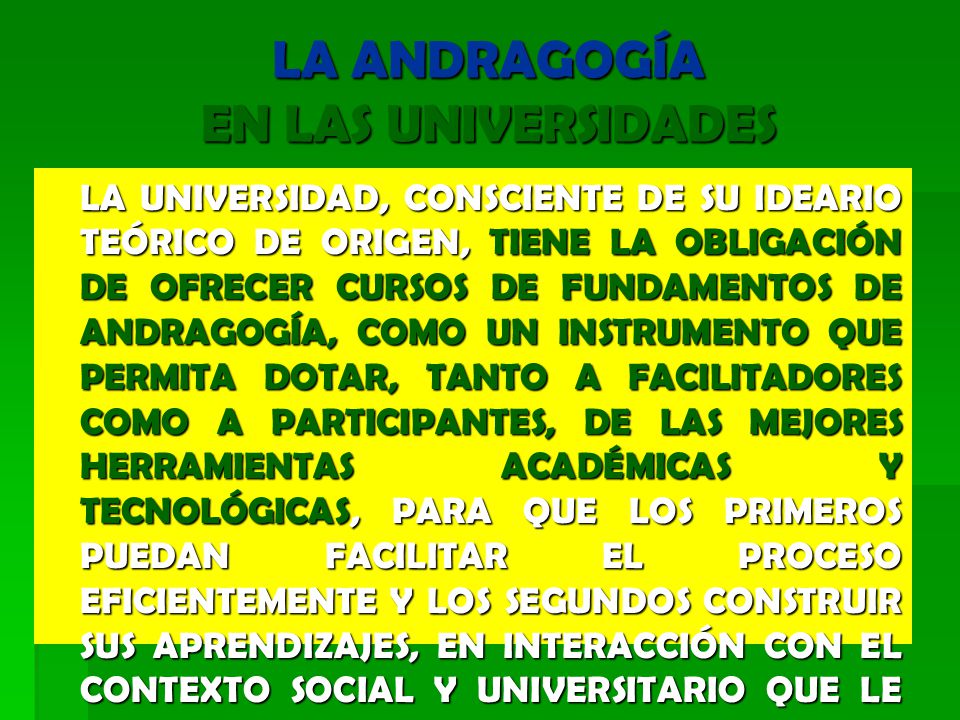 LA ANDRAGOGÍA
EN LAS UNIVERSIDADES

LA UNIVERSIDAD, CONSCIENTE DE SU IDEARIO TEÓRICO DE ORIGEN, TIENE LA OBLIGACIÓN DE OFRECER CURSOS DE FUNDAMENTOS DE ANDRAGOGÍA, COMO UN INSTRUMENTO QUE PERMITA DOTAR, TANTO A FACILITADORES COMO A PARTICIPANTES, DE LAS MEJORES HERRAMIENTAS ACADÉMICAS Y TECNOLÓGICAS, PARA QUE LOS PRIMEROS PUEDAN FACILITAR EL PROCESO EFICIENTEMENTE Y LOS SEGUNDOS CONSTRUIR SUS APRENDIZAJES, EN INTERACCIÓN CON EL CONTEXTO SOCIAL Y UNIVERSITARIO QUE LE